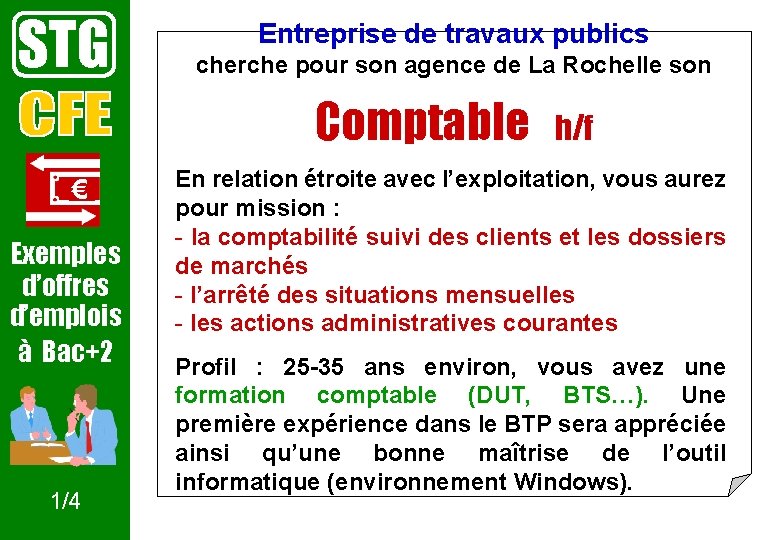 STG

CFE

€

Exemples d'offres d'emplois à Bac+2

1/4

Entreprise de travaux publics
cherche pour son agence de La Rochelle son

Comptable h/f

En relation étroite avec l'exploitation, vous aurez pour mission :
- la comptabilité suivi des clients et les dossiers de marchés
- l'arrêté des situations mensuelles
- les actions administratives courantes

Profil : 25-35 ans environ, vous avez une formation comptable (DUT, BTS…). Une première expérience dans le BTP sera appréciée ainsi qu'une bonne maîtrise de l'outil informatique (environnement Windows).